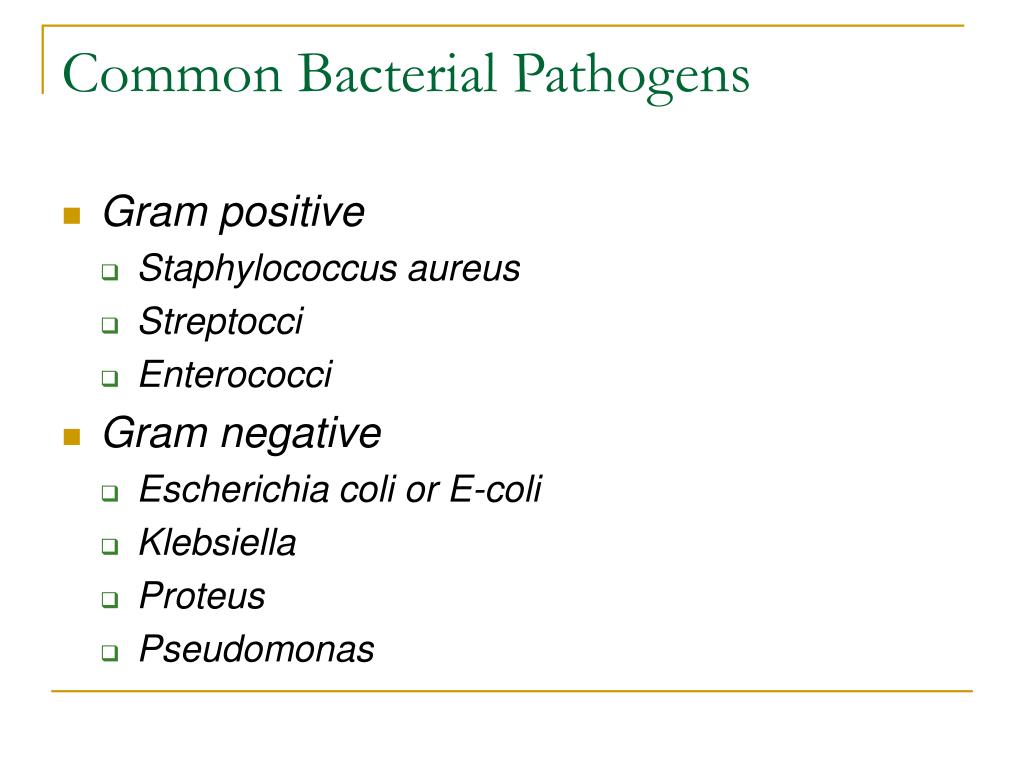 Common Bacterial Pathogens

Gram positive
Staphylococcus aureus
Streptocci
Enterococci

Gram negative
Escherichia coli or E-coli
Klebsiella
Proteus
Pseudomonas